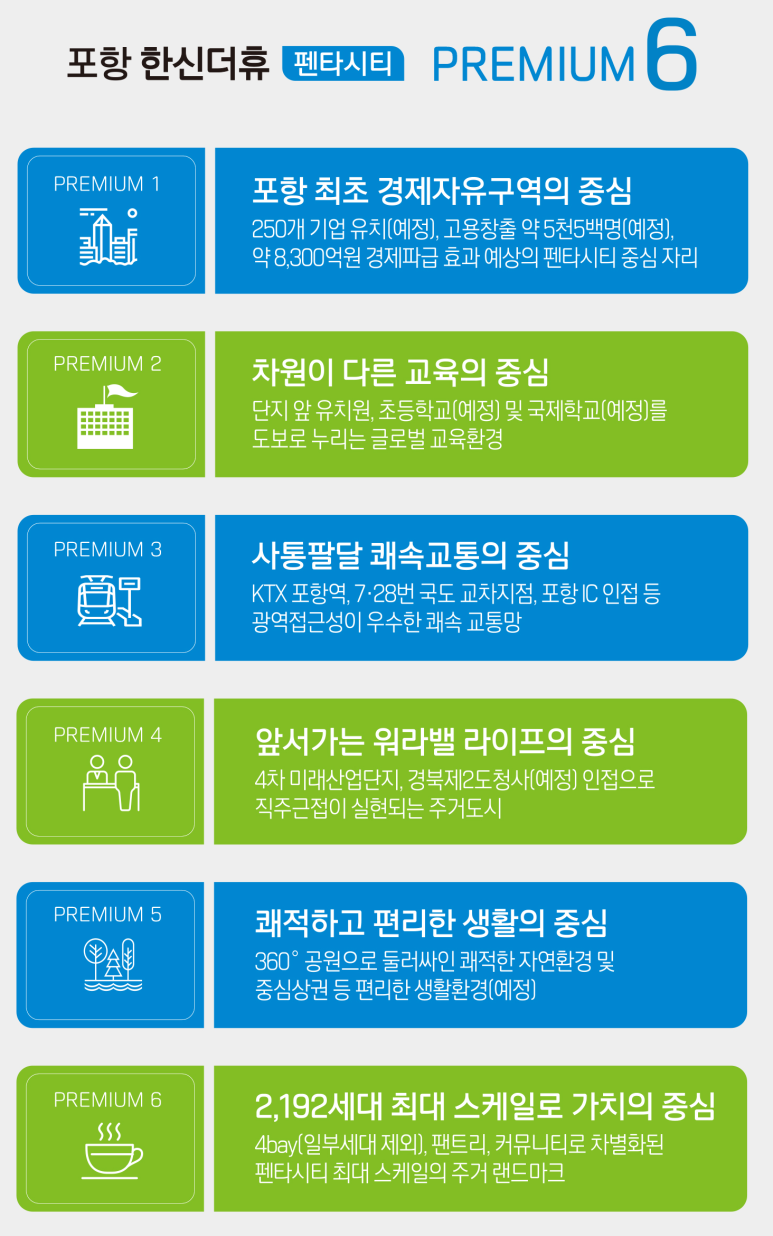 포항 한신더휴 펜타시티 PREMIUM 6

PREMIUM 1

포항 최초 경제자유구역의 중심
250개 기업 유치(예정), 고용창출 약 5천5백명(예정), 약 8,300억원 경제파급 효과 예상의 펜타시티 중심 자리

PREMIUM 2

차원이 다른 교육의 중심
단지 앞 유치원, 초등학교(예정) 및 국제학교(예정)를 도보로 누리는 글로벌 교육환경

PREMIUM 3

사통팔달 쾌속교통의 중심
KTX 포항역, 7·28번 국도 교차지점, 포항 IC 인접 등 광역접근성이 우수한 쾌속 교통망

PREMIUM 4

앞서가는 워라밸 라이프의 중심
4차 미래산업단지, 경북제2도청사(예정) 인접으로 직주근접이 실현되는 주거도시

PREMIUM 5

쾌적하고 편리한 생활의 중심
360° 공원으로 둘러싸인 쾌적한 자연환경 및 중심상권 등 편리한 생활환경(예정)

PREMIUM 6

2,192세대 최대 스케일로 가치의 중심
4bay(일부세대 제외), 팬트리, 커뮤니티로 차별화된 펜타시티 최대 스케일의 주거 랜드마크